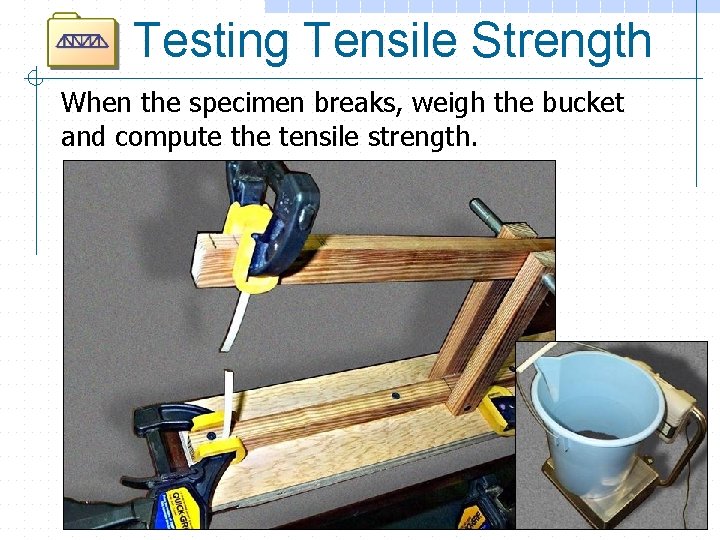 Testing Tensile Strength

When the specimen breaks, weigh the bucket and compute the tensile strength.

QUICK GRIP